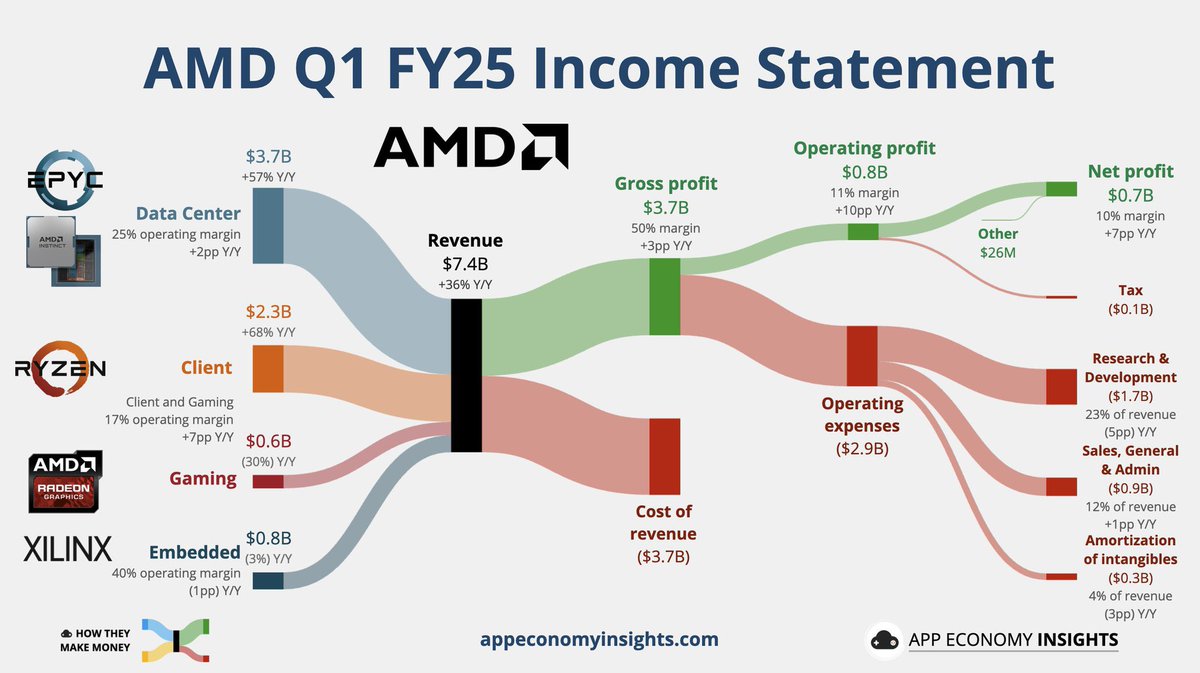 AMD Q1 FY25 Income Statement

AMD

EPYC

AMD INSTINCT

$3.7B
+57% Y/Y
Data Center
25% operating margin
+2pp Y/Y

RYZEN

$2.3B
+68% Y/Y
Client
Client and Gaming
17% operating margin
+7pp Y/Y

AMD RADEON GRAPHICS

$0.6B
(30%) Y/Y
Gaming

XILINX

$0.8B
(3%) Y/Y
Embedded
40% operating margin
(1pp) Y/Y

Revenue
$7.4B
+36% Y/Y

Gross profit
$3.7B
50% margin
+3pp Y/Y

Cost of revenue
($3.7B)

Operating profit
$0.8B
11% margin
+10pp Y/Y

Operating expenses
($2.9B)

Other
$26M

Net profit
$0.7B
10% margin
+7pp Y/Y

Tax
($0.1B)

Research & Development
($1.7B)
23% of revenue
(5pp) Y/Y

Sales, General & Admin
($0.9B)
12% of revenue
+1pp Y/Y

Amortization of intangibles
($0.3B)
4% of revenue
(3pp) Y/Y

HOW THEY MAKE MONEY

appeconomyinsights.com

APP ECONOMY INSIGHTS